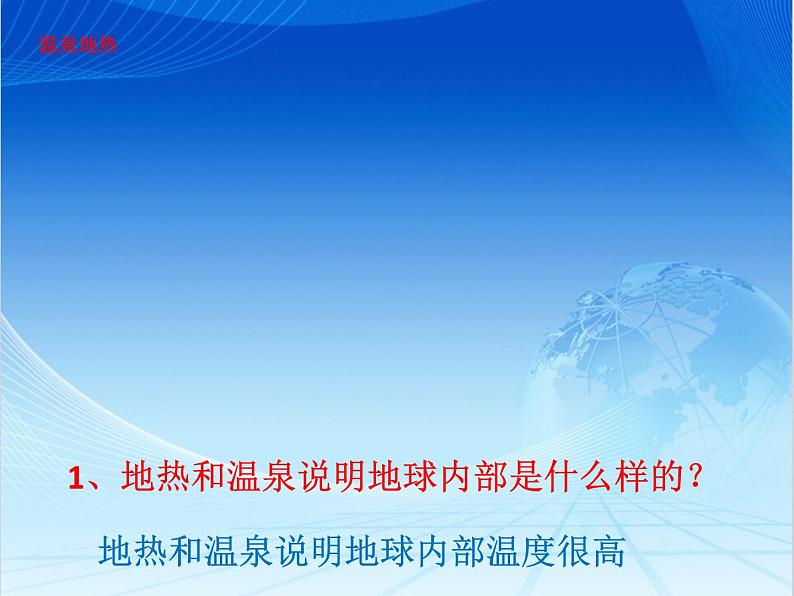 温泉地热

1、地热和温泉说明地球内部是什么样的？

地热和温泉说明地球内部温度很高